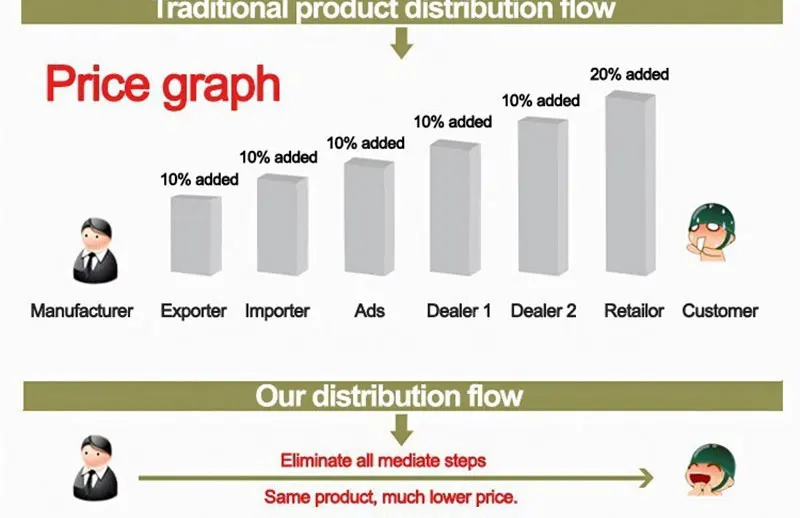 Traditional product distribution flow

Price graph

10% added
10% added
10% added
10% added
10% added
20% added

Manufacturer Exporter Importer Ads Dealer 1 Dealer 2 Retailor Customer

Our distribution flow

Eliminate all mediate steps

Same product, much lower price.